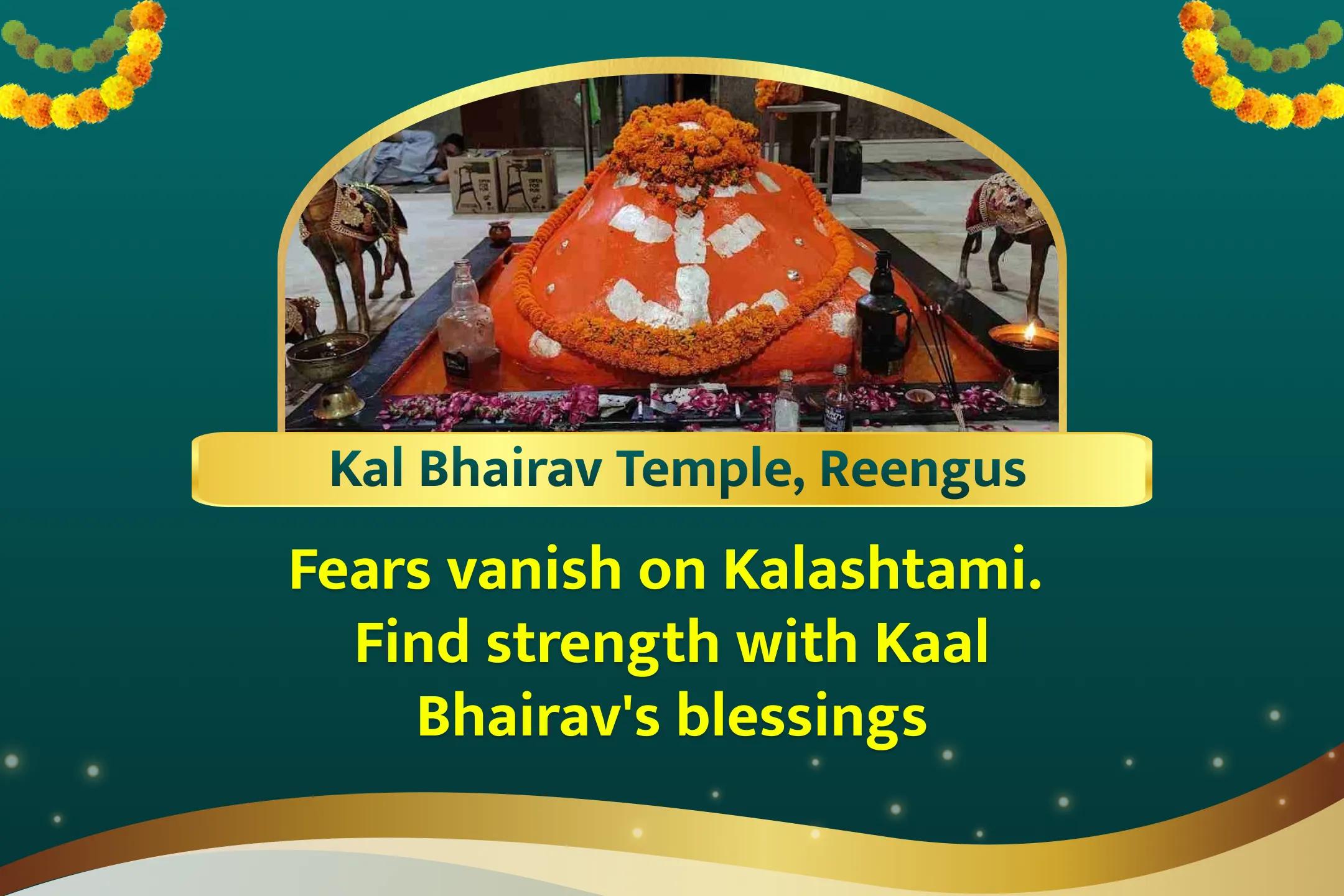 Kal Bhairav Temple, Reengus

Fears vanish on Kalashtami. Find strength with Kaal Bhairav's blessings